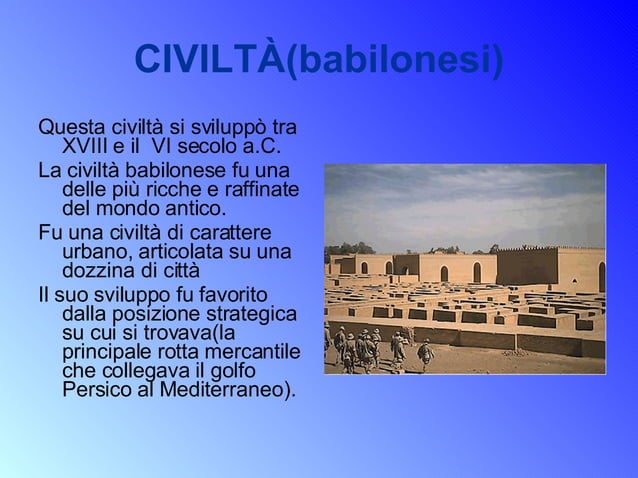 CIVILTÀ(babilonesi)

Questa civiltà si sviluppò tra XVIII e il VI secolo a.C.

La civiltà babilonese fu una delle più ricche e raffinate del mondo antico.

Fu una civiltà di carattere urbano, articolata su una dozzina di città

Il suo sviluppo fu favorito dalla posizione strategica su cui si trovava(la principale rotta mercantile che collegava il golfo Persico al Mediterraneo).